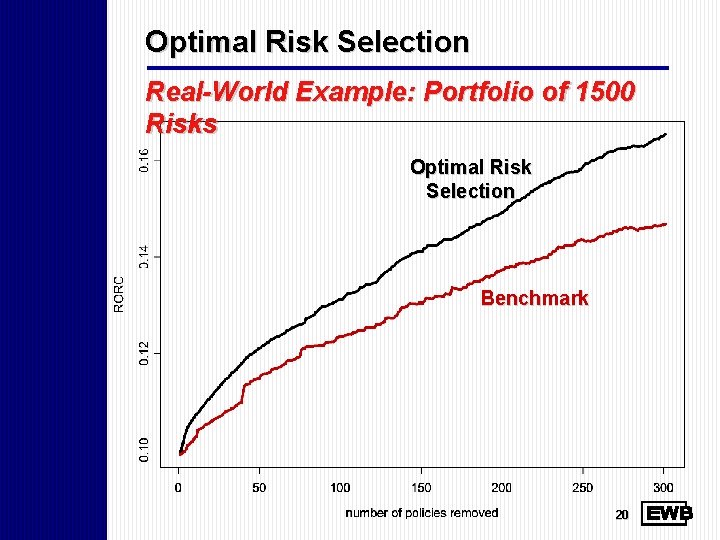 Optimal Risk Selection

Real-World Example: Portfolio of 1500 Risks

Optimal Risk Selection

Benchmark

RORC

0.10
0.12
0.14
0.16

0
50
100
150
200
250
300

number of policies removed

20

EWB